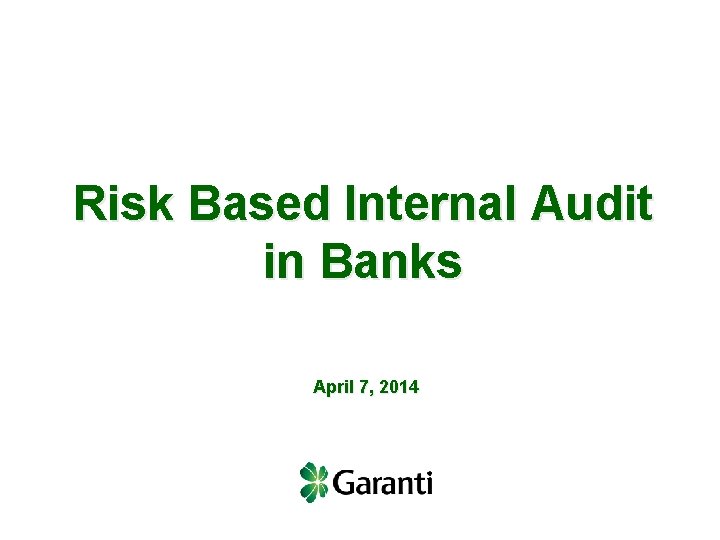 Risk Based Internal Audit in Banks

April 7, 2014

Garanti